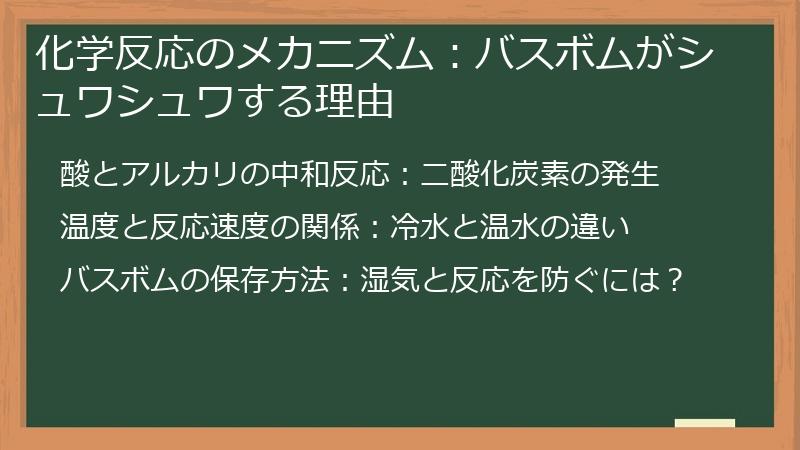 化学反応のメカニズム：バスボムがシュワシュワする理由

酸とアルカリの中和反応：二酸化炭素の発生

温度と反応速度の関係：冷水と温水の違い

バスボムの保存方法：湿気と反応を防ぐには？